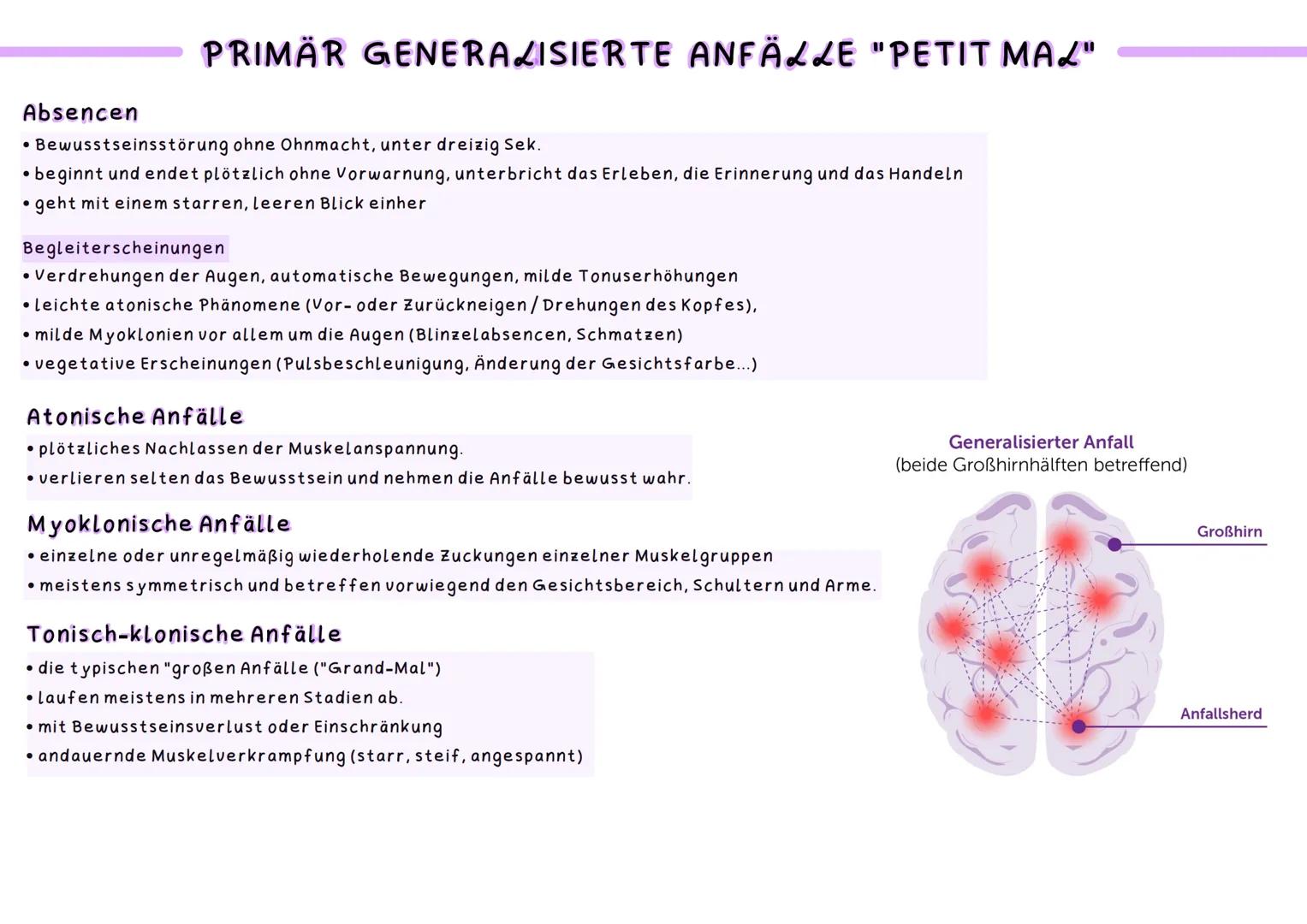 PRIMÄR GENERALISIERTE ANFÄLLE "PETIT MAL"

Absencen
• Bewusstseinsstörung ohne Ohnmacht, unter dreizig Sek.
• beginnt und endet plötzlich ohne Vorwarnung, unterbricht das Erleben, die Erinnerung und das Handeln
• geht mit einem starren, leeren Blick einher

Begleiterscheinungen
• Verdrehungen der Augen, automatische Bewegungen, milde Tonuserhöhungen
• leichte atonische Phänomene (Vor- oder Zurückneigen / Drehungen des Kopfes),
• milde Myoklonien vor allem um die Augen (Blinzelabsencen, Schmatzen)
• vegetative Erscheinungen (Pulsbeschleunigung, Änderung der Gesichtsfarbe...)

Atonische Anfälle
• plötzliches Nachlassen der Muskelanspannung.
• verlieren selten das Bewusstsein und nehmen die Anfälle bewusst wahr.

Myoklonische Anfälle
• einzelne oder unregelmäßig wiederholende Zuckungen einzelner Muskelgruppen
• meistens symmetrisch und betreffen vorwiegend den Gesichtsbereich, Schultern und Arme.

Tonisch-klonische Anfälle
• die typischen "großen Anfälle ("Grand-Mal")
• laufen meistens in mehreren Stadien ab.
• mit Bewusstseinsverlust oder Einschränkung
• andauernde Muskelverkrampfung (starr, steif, angespannt)

Generalisierter Anfall
(beide Großhirnhälften betreffend)
Großhirn
Anfallsherd